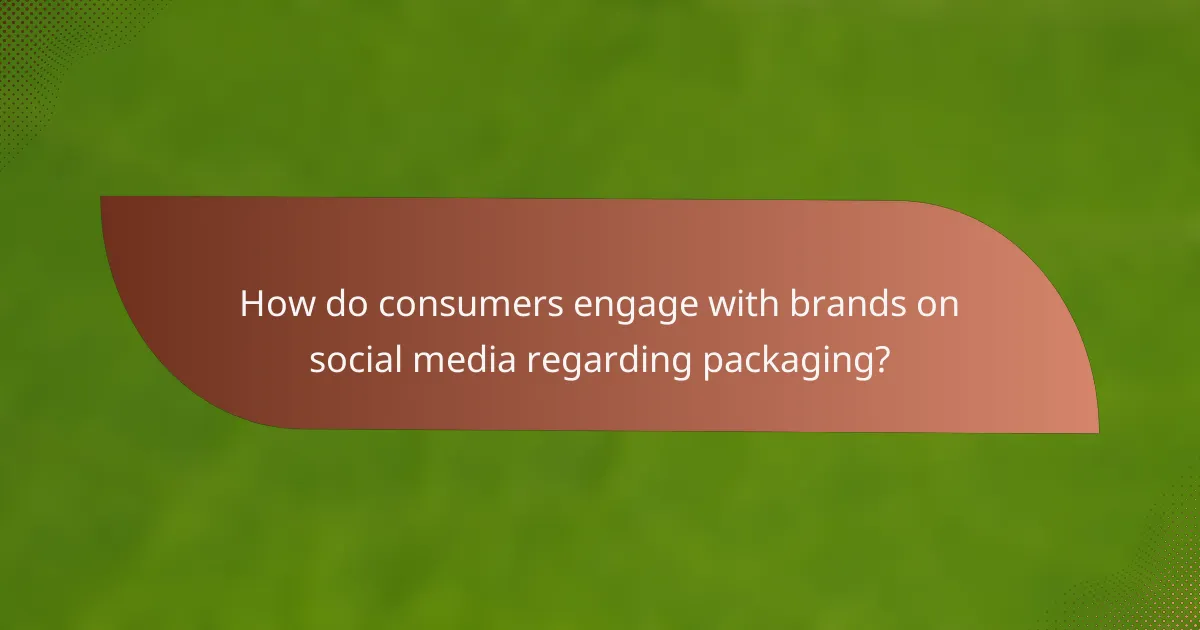 How do consumers engage with brands on social media regarding packaging?